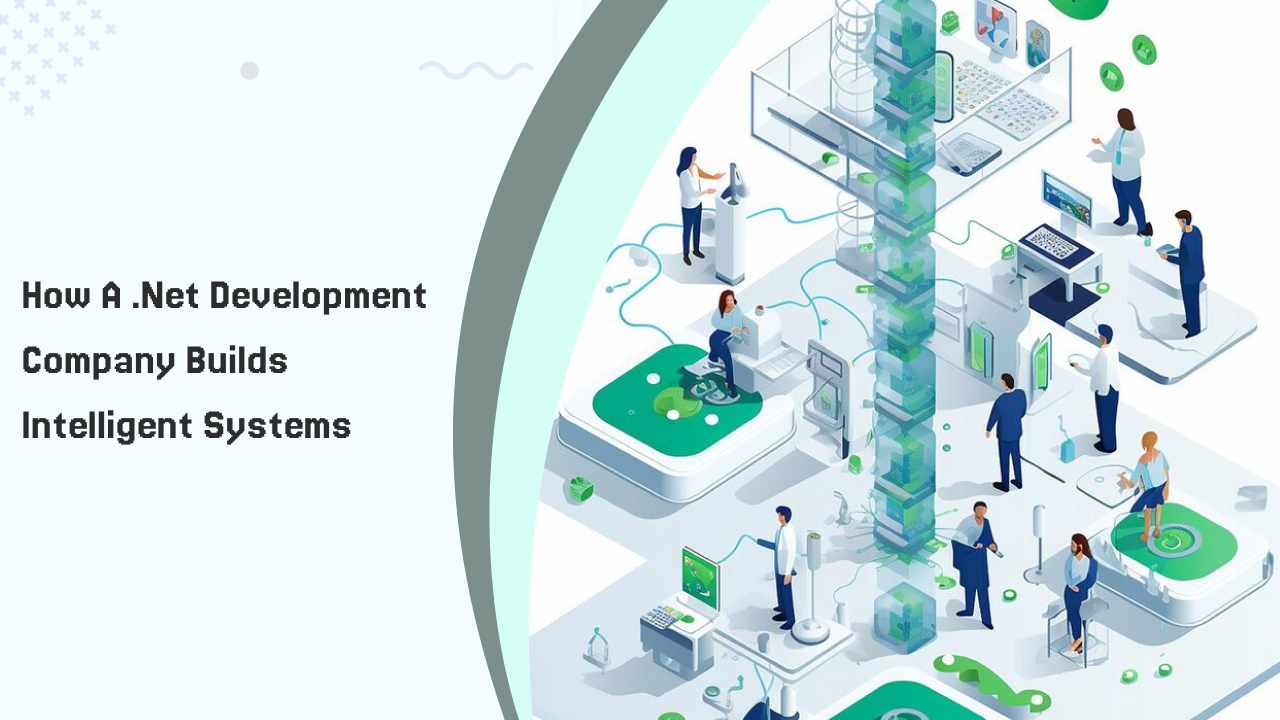 How A .Net Development Company Builds Intelligent Systems